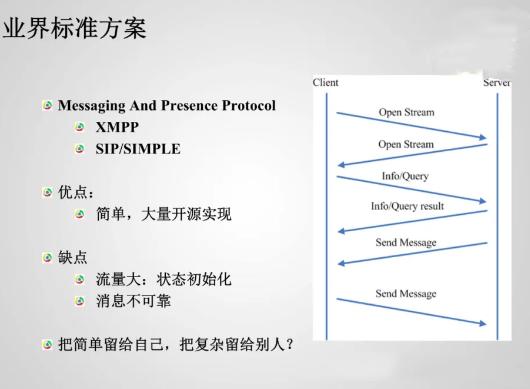 业界标准方案

Messaging And Presence Protocol
XMPP
SIP/SIMPLE

优点：
简单，大量开源实现

缺点
流量大：状态初始化
消息不可靠

把简单留给自己，把复杂留给别人？

Client
Server
Open Stream
Open Stream
Info/Query
Info/Query result
Send Message
Send Message